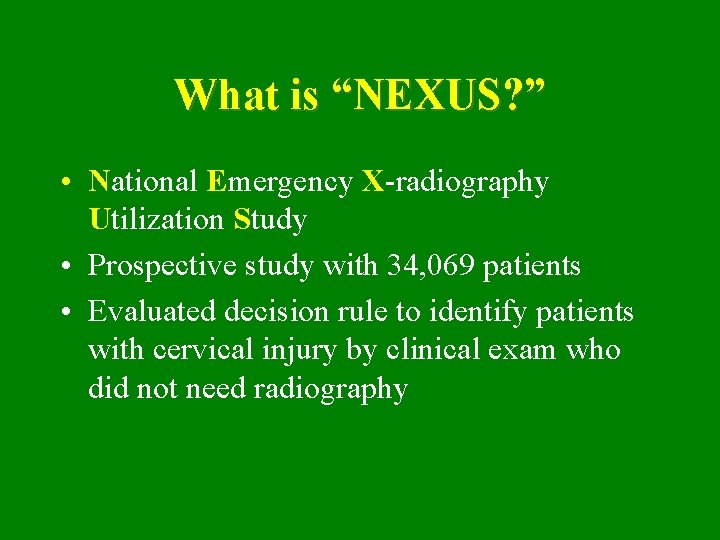 What is “NEXUS?”

• National Emergency X-radiography Utilization Study

• Prospective study with 34,069 patients

• Evaluated decision rule to identify patients with cervical injury by clinical exam who did not need radiography